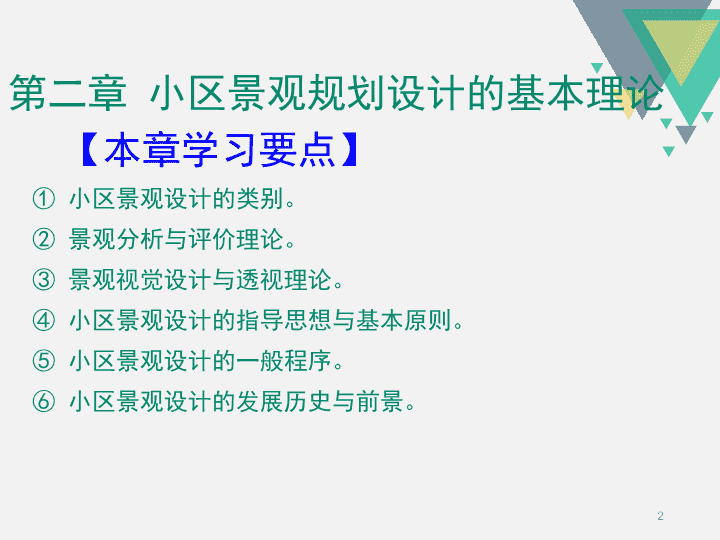 第二章 小区景观规划设计的基本理论

【本章学习要点】

① 小区景观设计的类别。

② 景观分析与评价理论。

③ 景观视觉设计与透视理论。

④ 小区景观设计的指导思想与基本原则。

⑤ 小区景观设计的一般程序。

⑥ 小区景观设计的发展历史与前景。

2